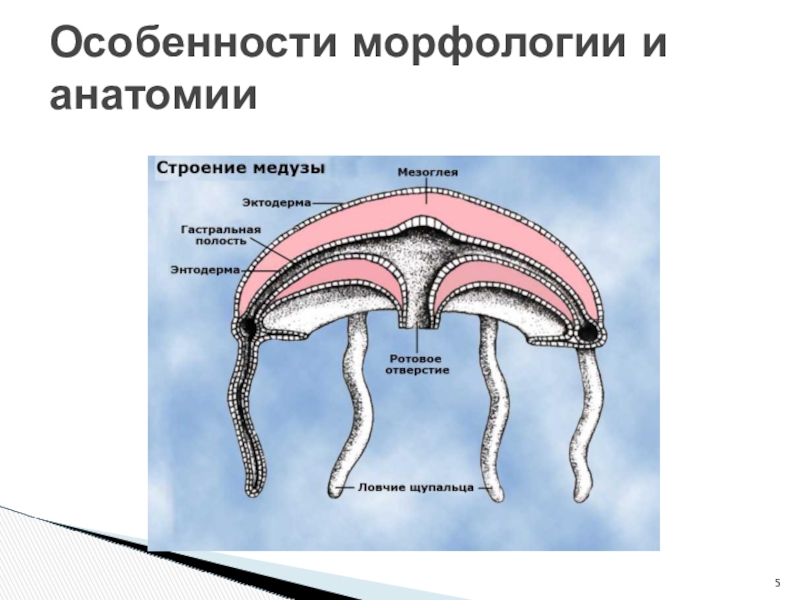 Особенности морфологии и анатомии

Строение медузы

Мезоглея

Эктодерма

Гастральная полость

Энтодерма

Ротовое отверстие

Ловчие щупальца

5